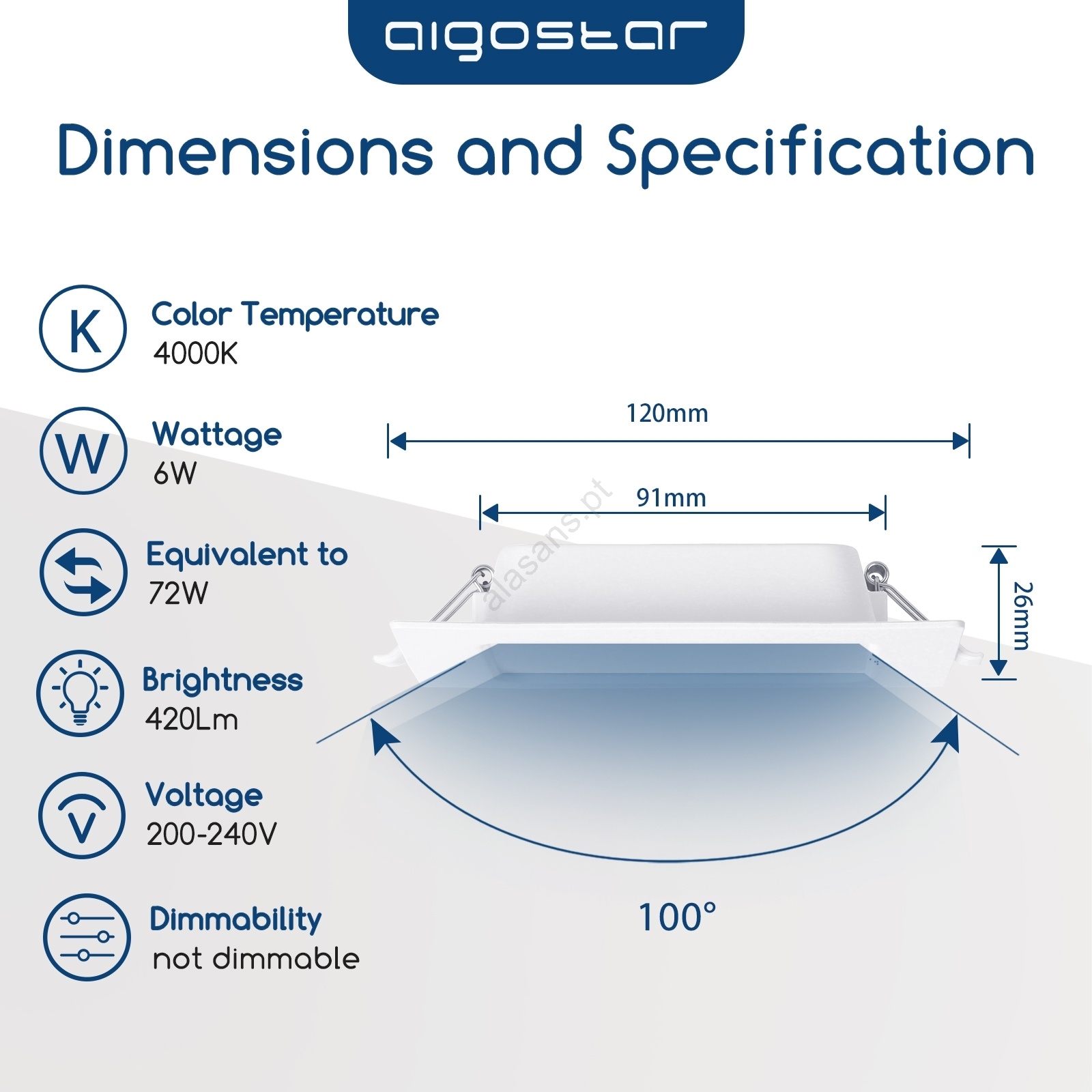 aigostar

Dimensions and Specification

K
Color Temperature
4000K

W
Wattage
6W

Equivalent to
72W

Brightness
420Lm

V
Voltage
200-240V

Dimmability
not dimmable

120mm

91mm

alasans.pt

26mm

100°